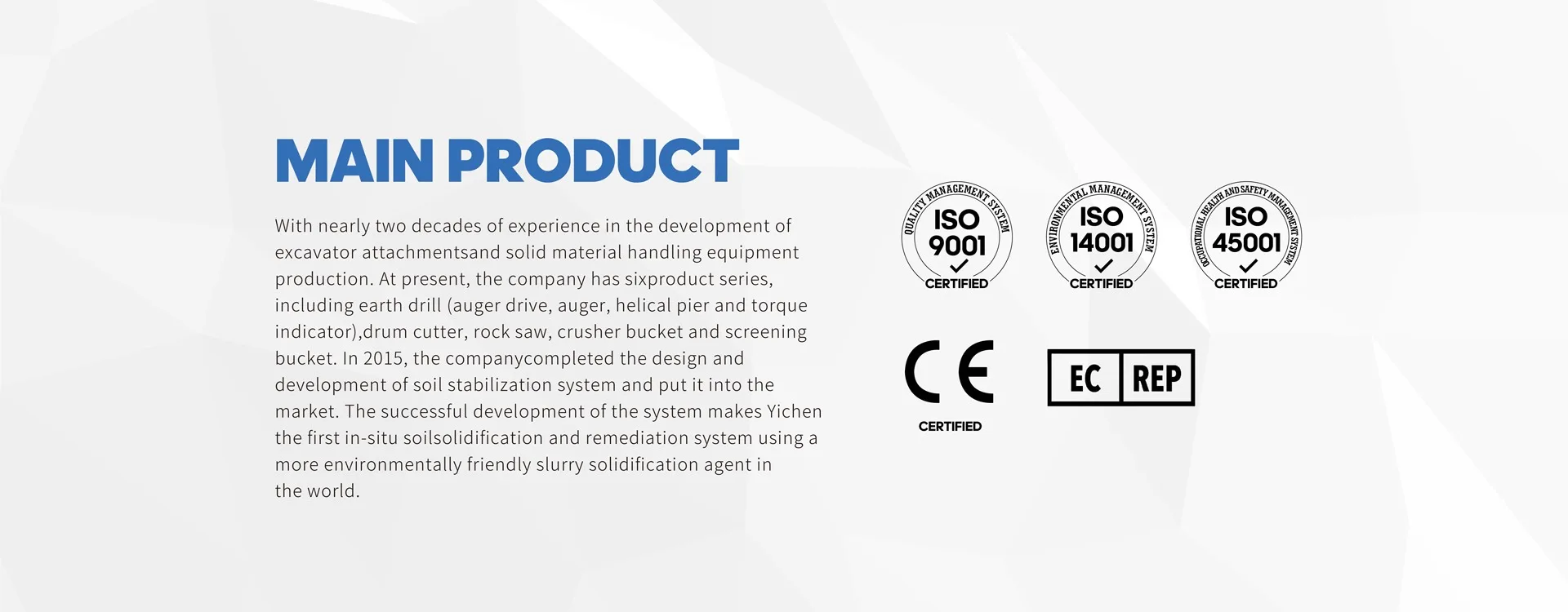 MAIN PRODUCT

With nearly two decades of experience in the development of excavator attachmentsand solid material handling equipment production. At present, the company has sixproduct series, including earth drill (auger drive, auger, helical pier and torque indicator),drum cutter, rock saw, crusher bucket and screening bucket. In 2015, the companycompleted the design and development of soil stabilization system and put it into the market. The successful development of the system makes Yichen the first in-situ soilsolidification and remediation system using a more environmentally friendly slurry solidification agent in the world.

QUALITY MANAGEMENT SYSTEM
ISO 9001
CERTIFIED

ENVIRONMENTAL MANAGEMENT SYSTEM
ISO 14001
CERTIFIED

OCCUPATIONAL HEALTH AND SAFETY MANAGEMENT SYSTEM
ISO 45001
CERTIFIED

CE
CERTIFIED

EC REP